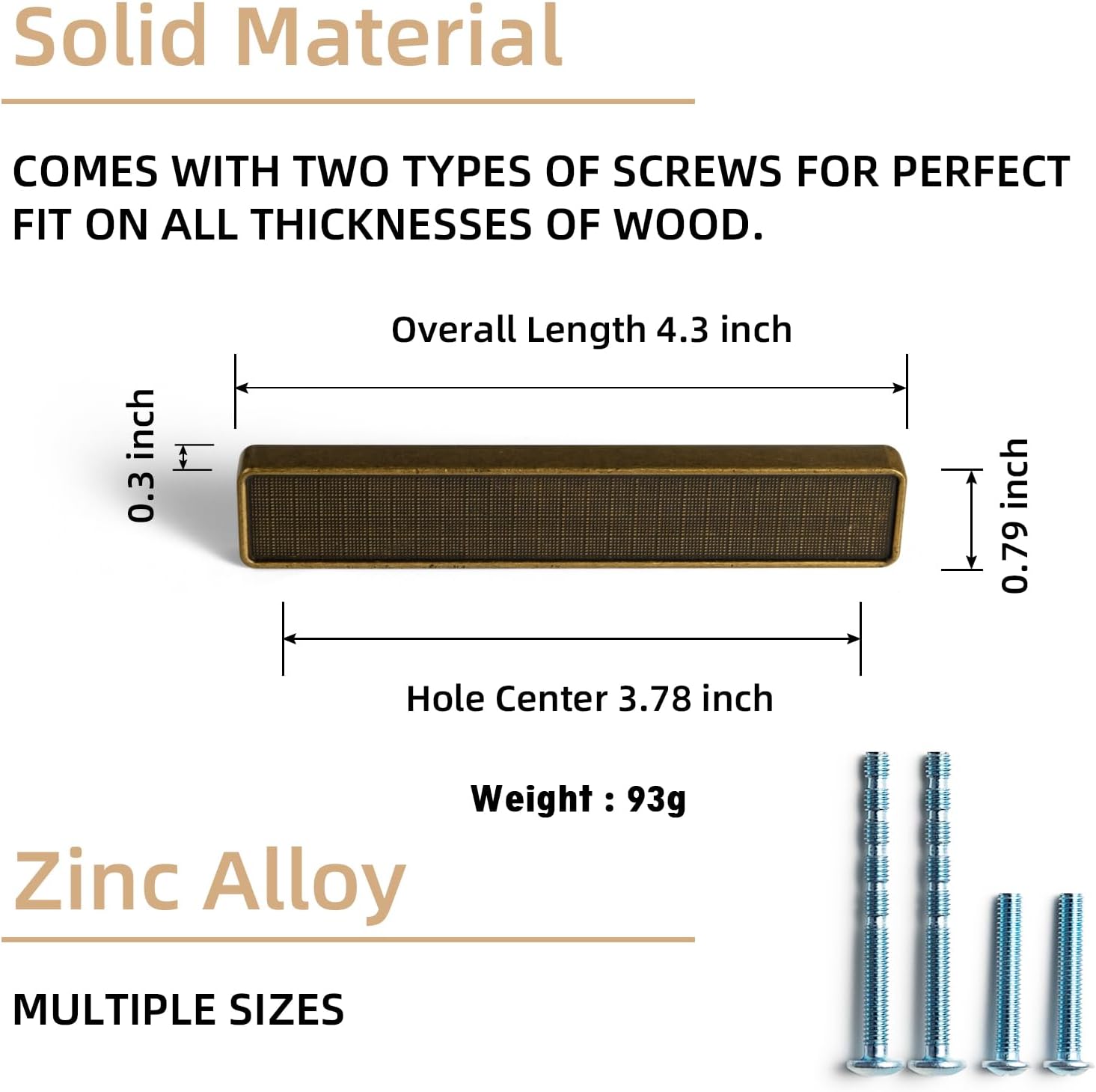 Solid Material

COMES WITH TWO TYPES OF SCREWS FOR PERFECT FIT ON ALL THICKNESSES OF WOOD.

Overall Length 4.3 inch

0.3 inch

0.79 inch

Hole Center 3.78 inch

Weight : 93g

Zinc Alloy

MULTIPLE SIZES